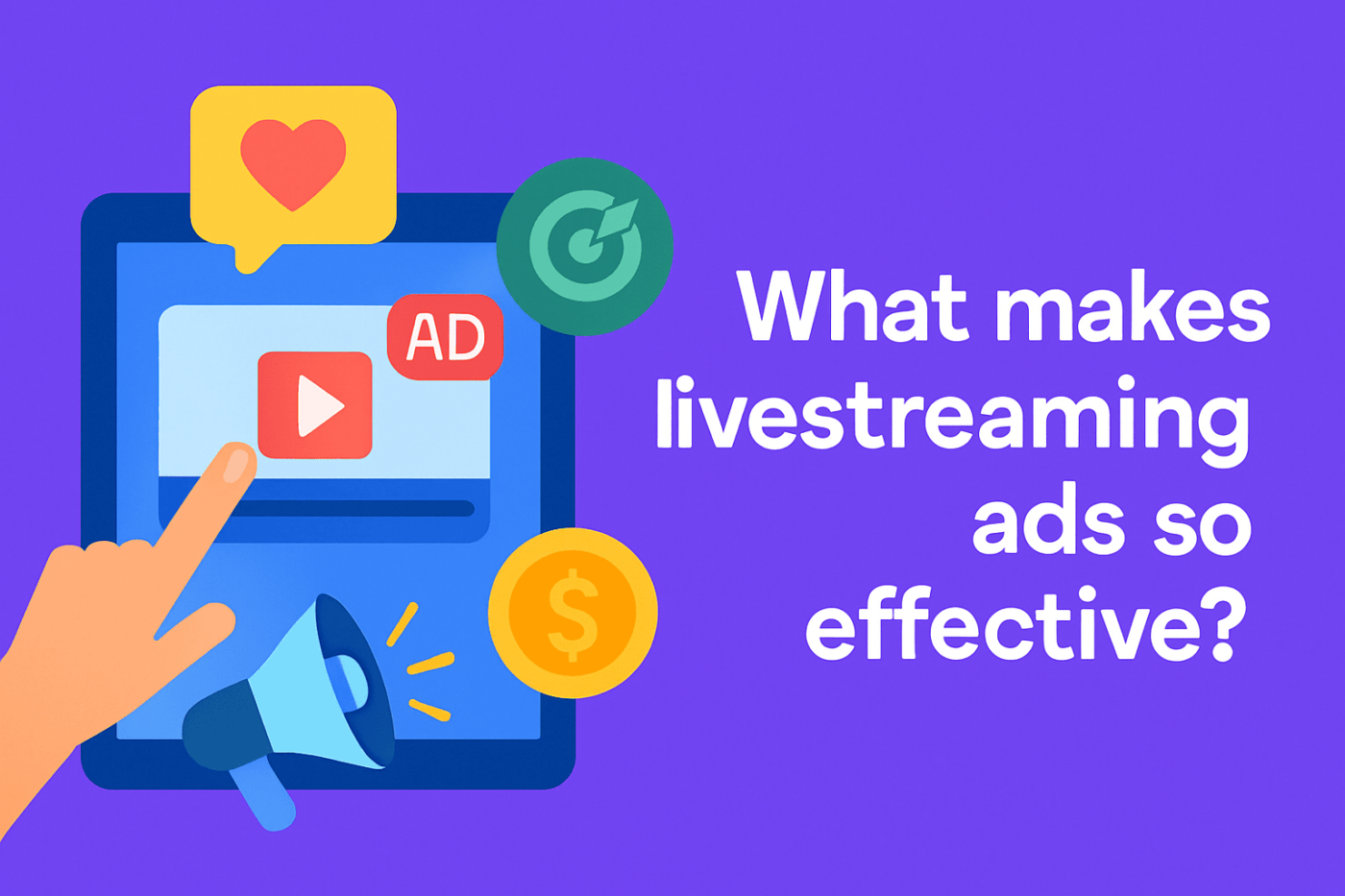 AD

$

What makes livestreaming ads so effective?